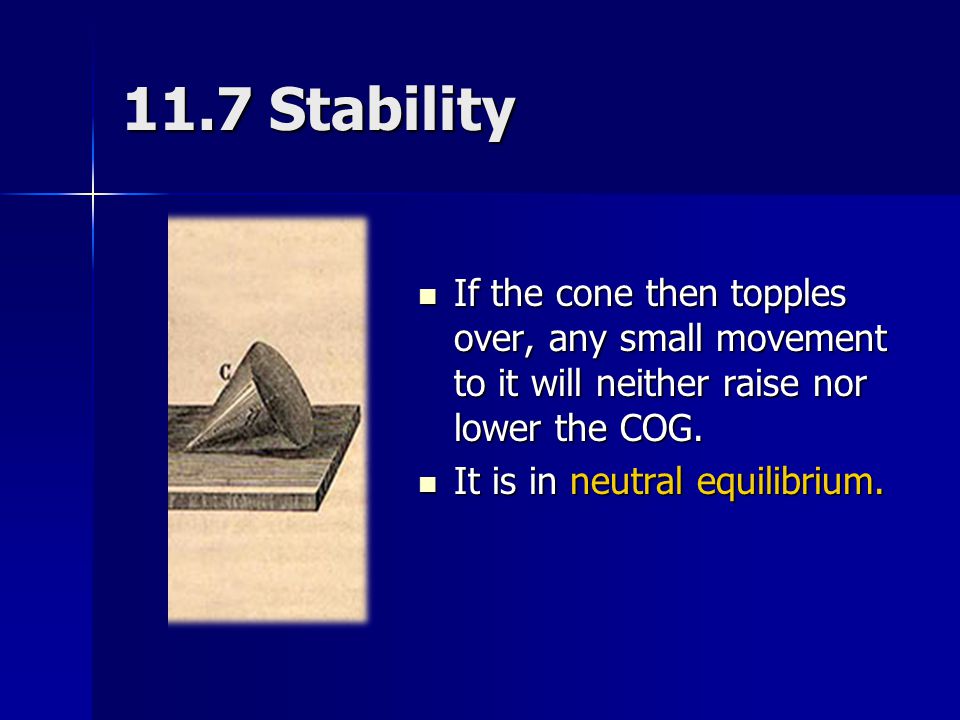 11.7 Stability

C

- If the cone then topples over, any small movement to it will neither raise nor lower the COG.
- It is in neutral equilibrium.